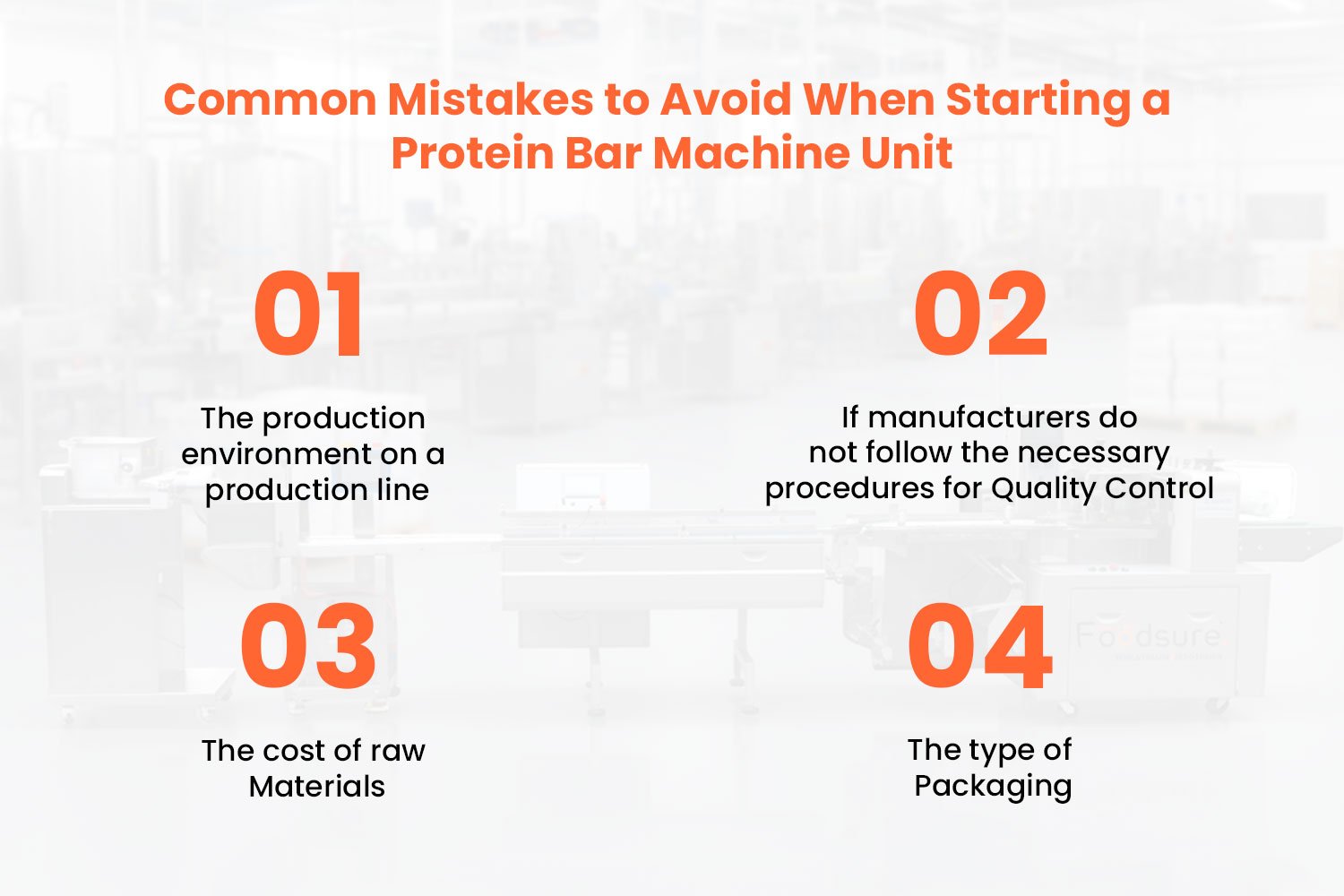 Common Mistakes to Avoid When Starting a Protein Bar Machine Unit

01

The production environment on a production line

02

If manufacturers do not follow the necessary procedures for Quality Control

03

The cost of raw Materials

04

The type of Packaging

Foodsure